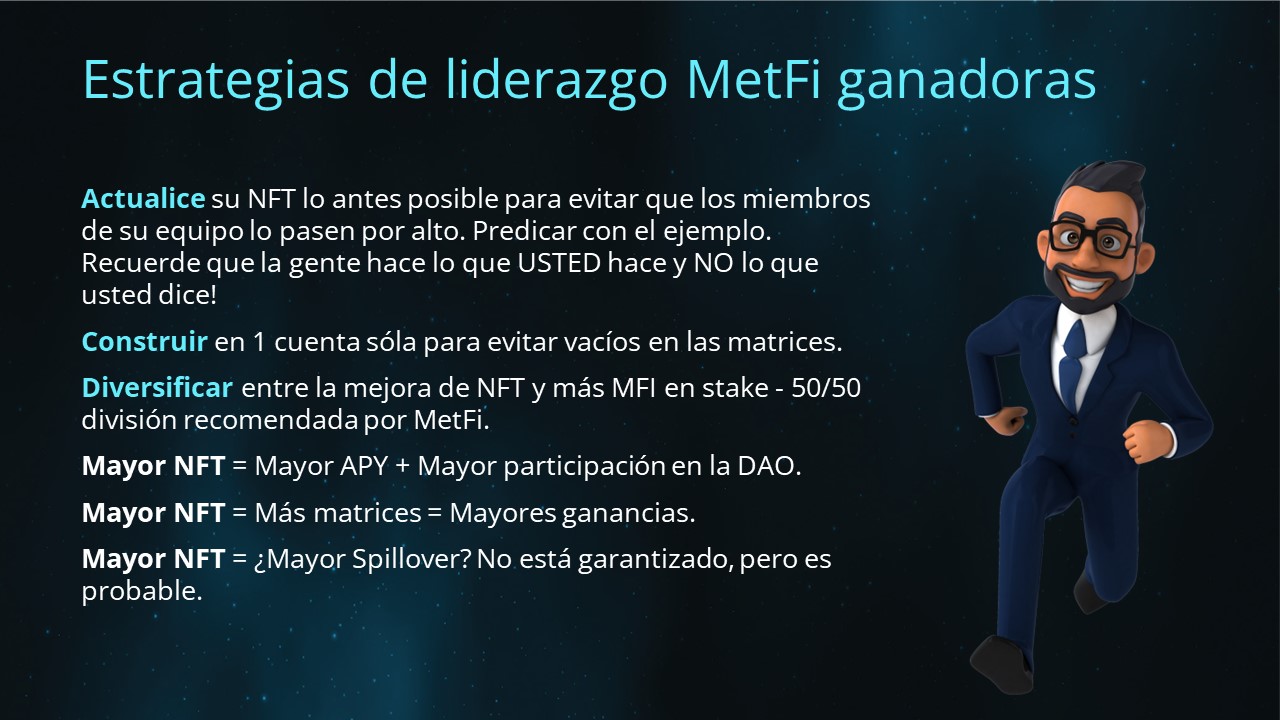 Estrategias de liderazgo MetFi ganadoras

Actualice su NFT lo antes posible para evitar que los miembros de su equipo lo pasen por alto. Predicar con el ejemplo. Recuerde que la gente hace lo que USTED hace y NO lo que usted dice!

Construir en 1 cuenta sóla para evitar vacíos en las matrices.

Diversificar entre la mejora de NFT y más MFI en stake - 50/50 división recomendada por MetFi.

Mayor NFT = Mayor APY + Mayor participación en la DAO.

Mayor NFT = Más matrices = Mayores ganancias.

Mayor NFT = ¿Mayor Spillover? No está garantizado, pero es probable.